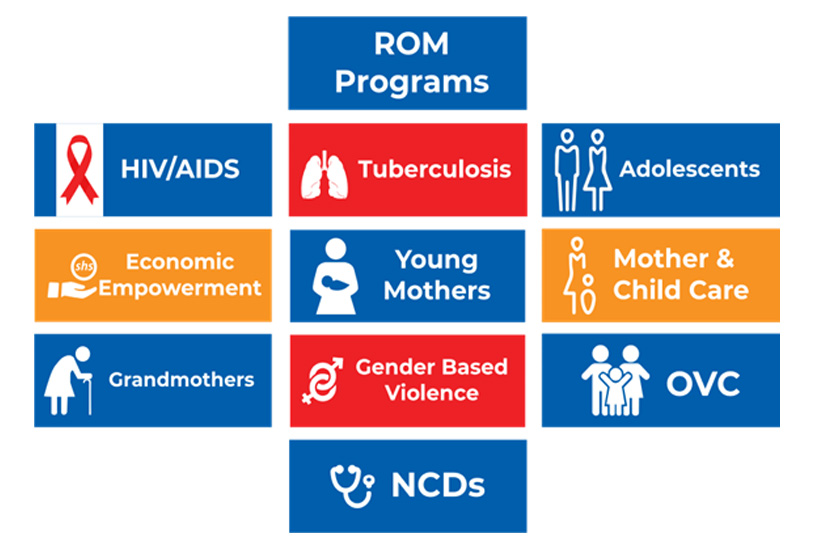 ROM Programs

HIV/AIDS

Tuberculosis

Adolescents

shs Economic Empowerment

Young Mothers

Mother & Child Care

Grandmothers

Gender Based Violence

OVC

NCDs